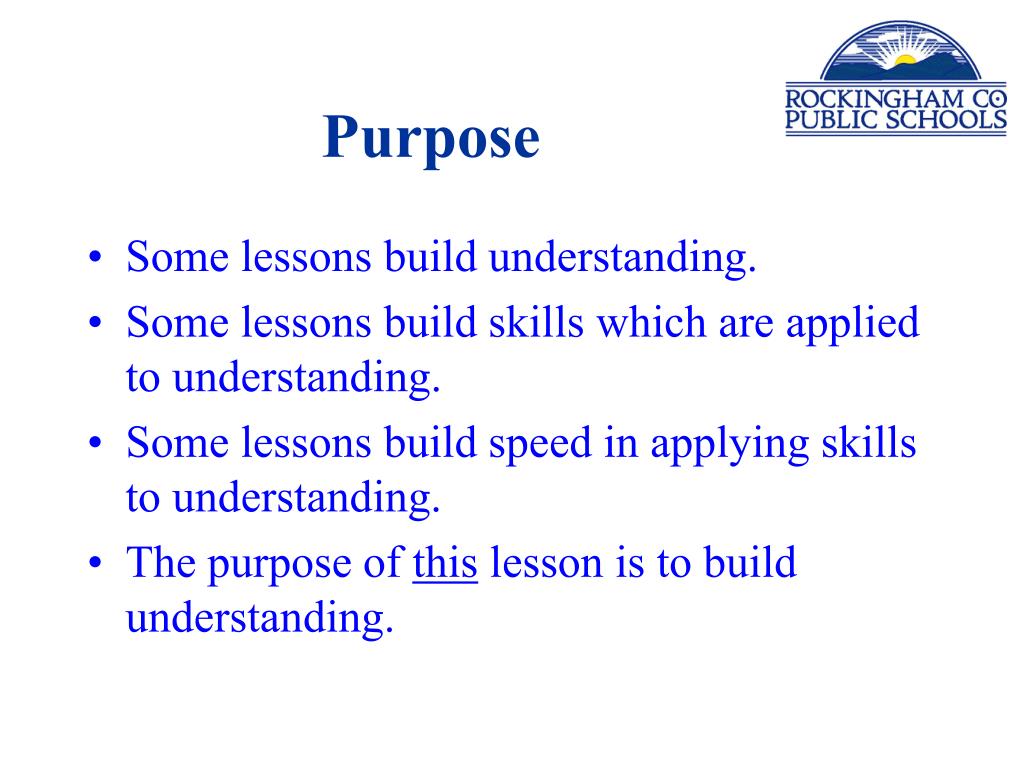 ROCKINGHAM CO
PUBLIC SCHOOLS

Purpose

• Some lessons build understanding.
• Some lessons build skills which are applied to understanding.
• Some lessons build speed in applying skills to understanding.
• The purpose of this lesson is to build understanding.